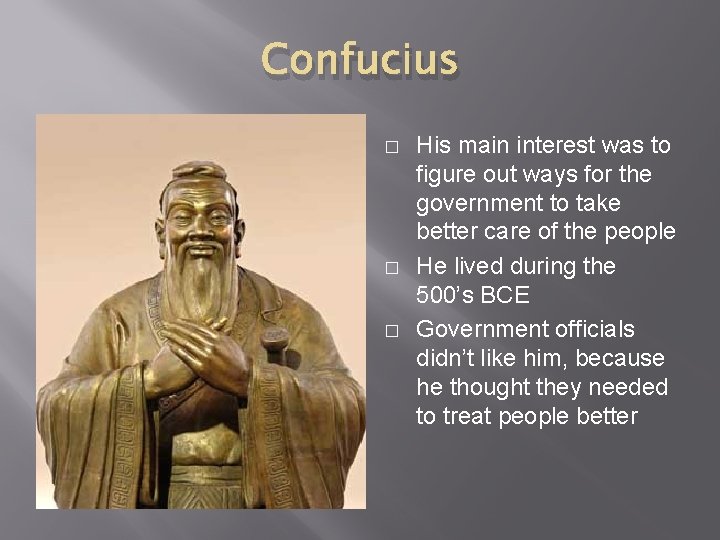 Confucius

□ His main interest was to figure out ways for the government to take better care of the people

□ He lived during the 500's BCE

□ Government officials didn't like him, because he thought they needed to treat people better